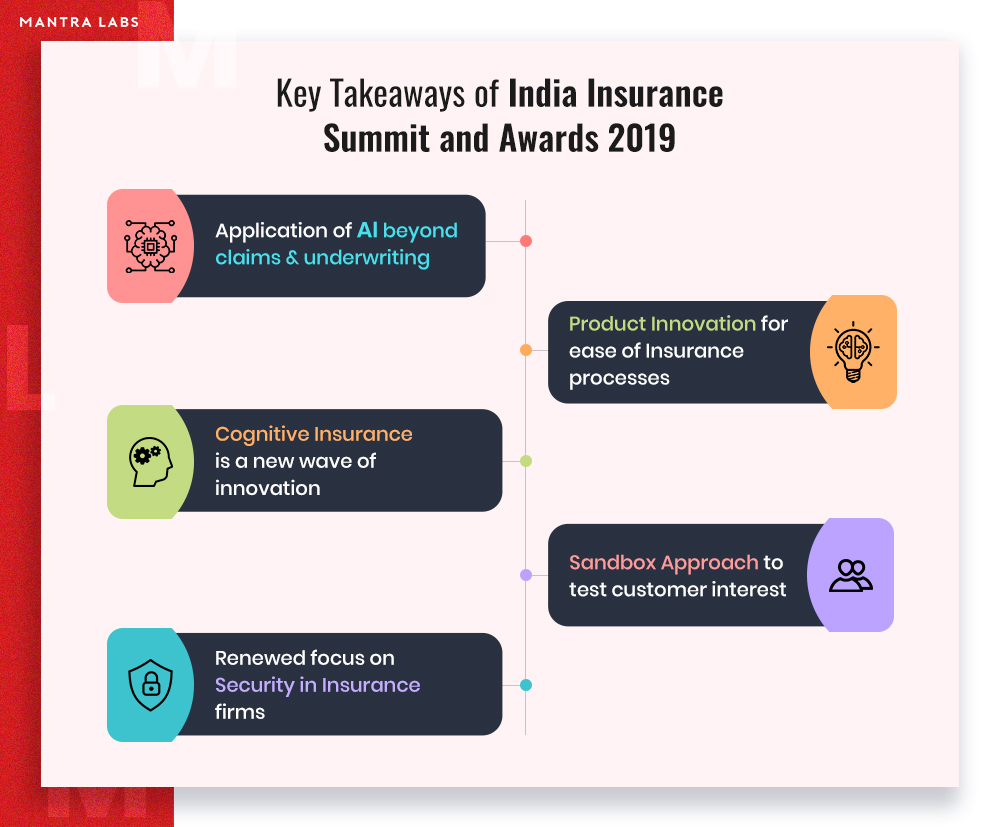 MANTRA LABS

Key Takeaways of India Insurance Summit and Awards 2019

Application of AI beyond claims & underwriting

Product Innovation for ease of Insurance processes

Cognitive Insurance is a new wave of innovation

Sandbox Approach to test customer interest

Renewed focus on Security in Insurance firms